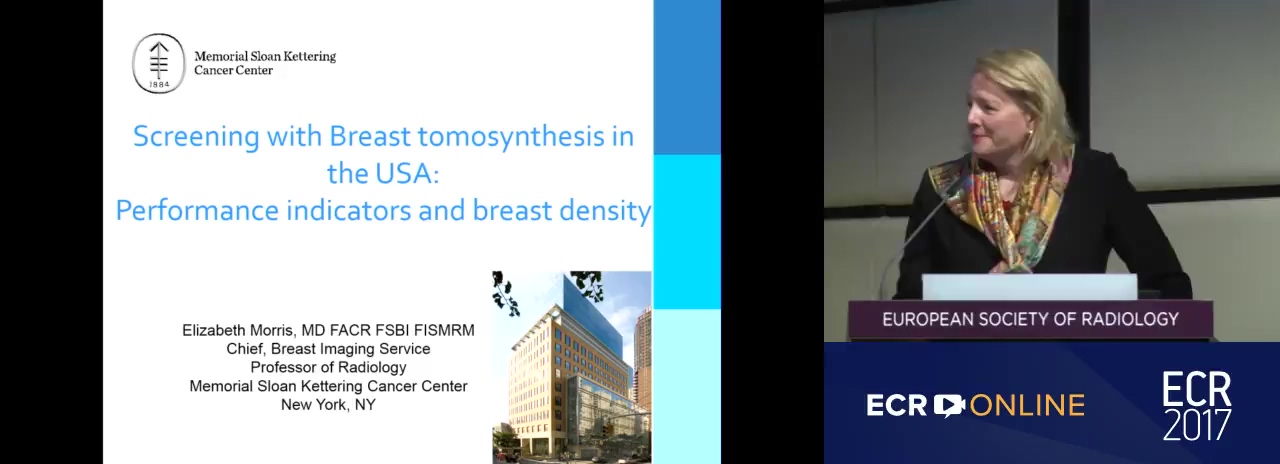 1884

Memorial Sloan Kettering Cancer Center

Screening with Breast tomosynthesis in the USA:
Performance indicators and breast density

Elizabeth Morris, MD FACR FSBI FISMRM
Chief, Breast Imaging Service
Professor of Radiology
Memorial Sloan Kettering Cancer Center
New York, NY

EUROPEAN SOCIETY OF RADIOLOGY

ECR ONLINE

ECR 2017